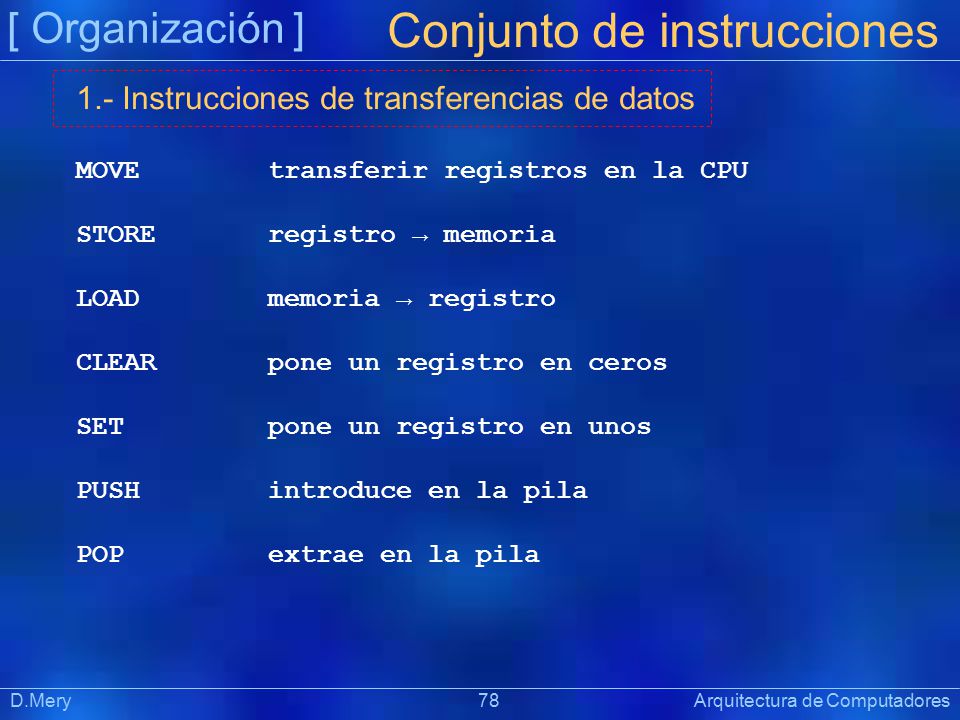 [ Organización ] Conjunto de instrucciones

1.- Instrucciones de transferencias de datos

MOVE transferir registros en la CPU

STORE registro → memoria

LOAD memoria → registro

CLEAR pone un registro en ceros

SET pone un registro en unos

PUSH introduce en la pila

POP extrae en la pila

D.Mery 78 Arquitectura de Computadores